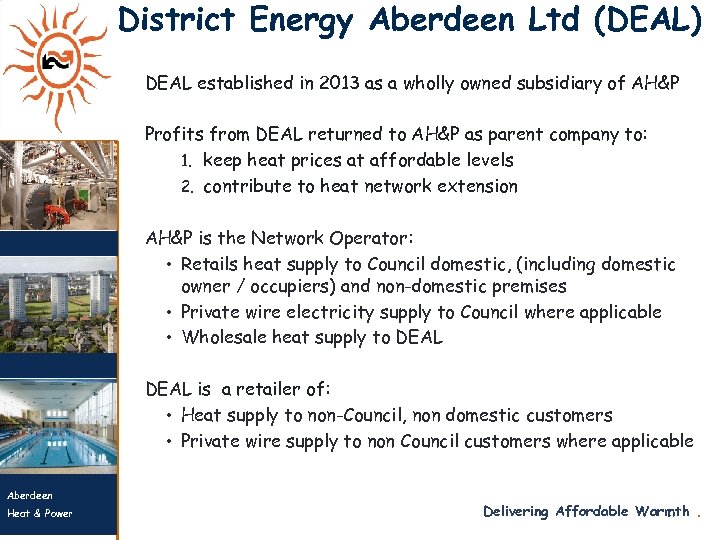 District Energy Aberdeen Ltd (DEAL)

DEAL established in 2013 as a wholly owned subsidiary of AH&P

Profits from DEAL returned to AH&P as parent company to:
1. keep heat prices at affordable levels
2. contribute to heat network extension

AH&P is the Network Operator:
• Retails heat supply to Council domestic, (including domestic owner / occupiers) and non-domestic premises
• Private wire electricity supply to Council where applicable
• Wholesale heat supply to DEAL

DEAL is a retailer of:
• Heat supply to non-Council, non domestic customers
• Private wire supply to non Council customers where applicable

Aberdeen
Heat & Power

Delivering Affordable Warmth .